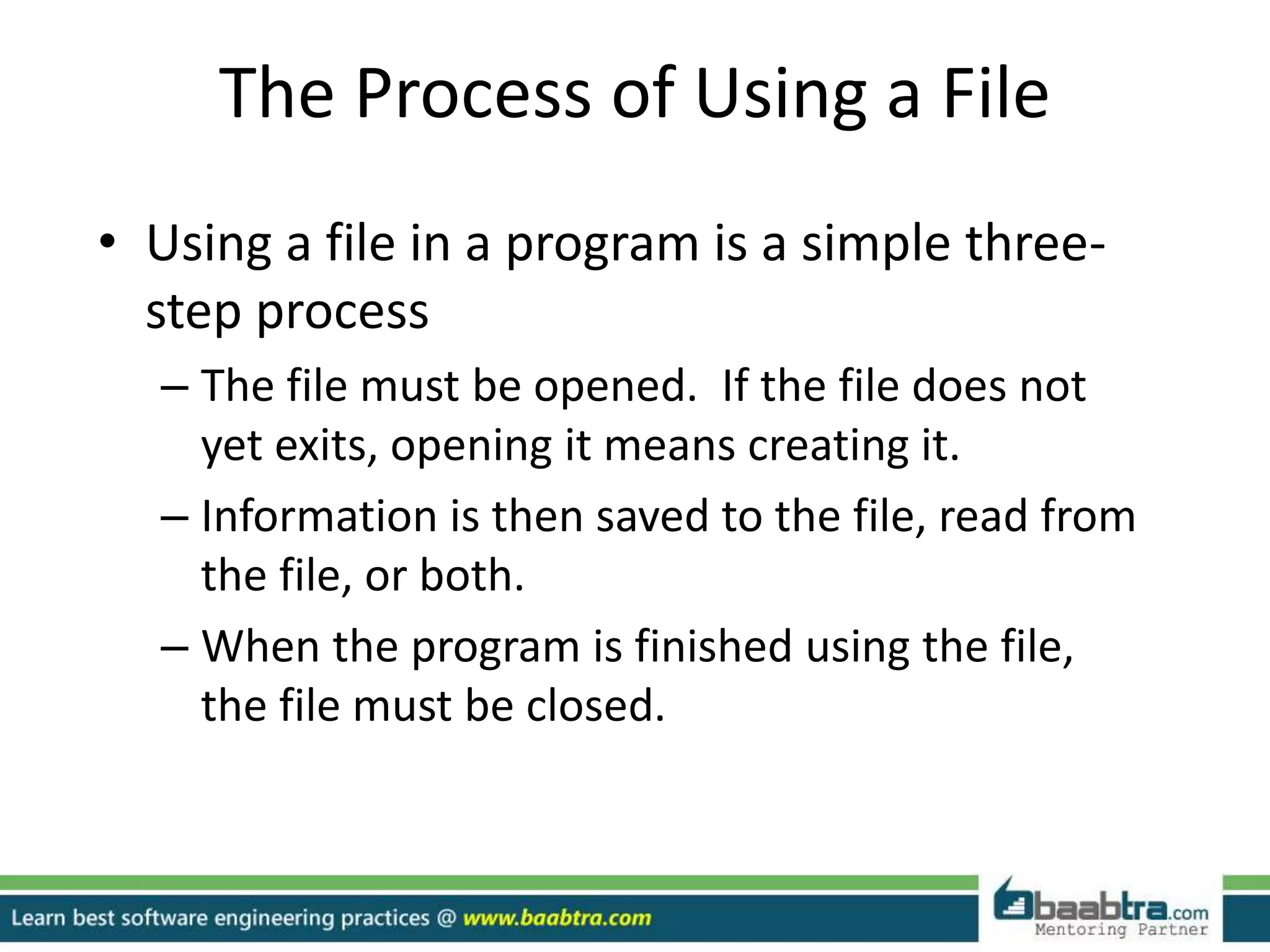 The Process of Using a File

• Using a file in a program is a simple three-step process

– The file must be opened. If the file does not yet exits, opening it means creating it.

– Information is then saved to the file, read from the file, or both.

– When the program is finished using the file, the file must be closed.

Learn best software engineering practices @ www.baabtra.com

baabtra.com
Mentoring Partner